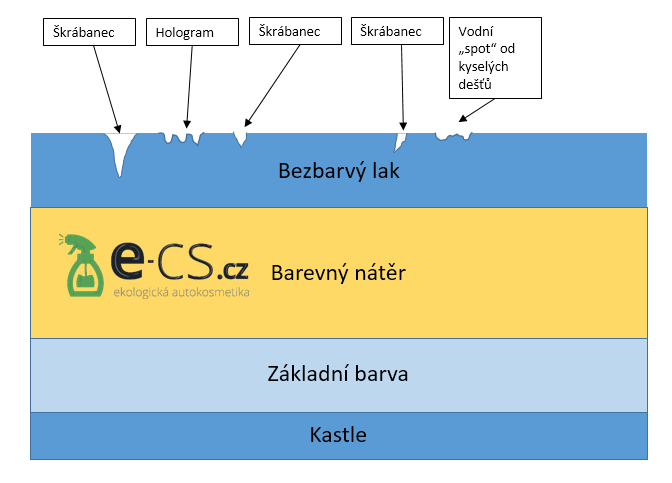 Škrábanec

Hologram

Škrábanec

Škrábanec

Vodní „spot“ od kyselých dešťů

Bezbarvý lak

e-CS.cz
ekologická autokosmetika

Barevný nátěr

Základní barva

Kastle